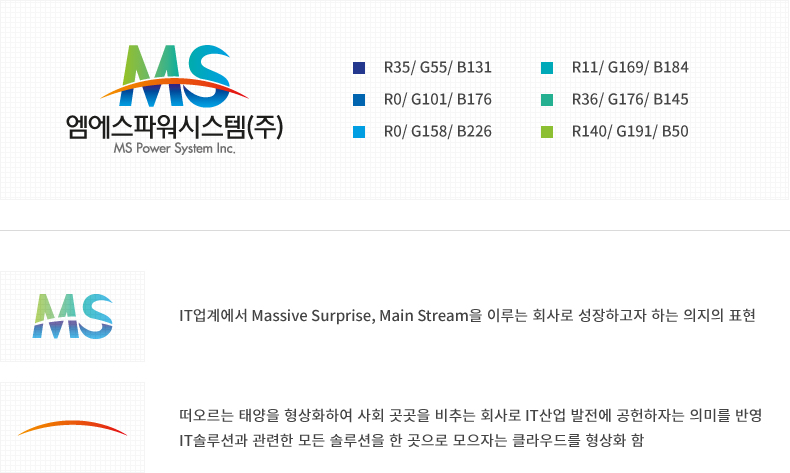 MS
엠에스파워시스템(주)
MS Power System Inc.

R35/ G55/ B131
R0/ G101/ B176
R0/ G158/ B226

R11/ G169/ B184
R36/ G176/ B145
R140/ G191/ B50

MS

IT업계에서 Massive Surprise, Main Stream을 이루는 회사로 성장하고자 하는 의지의 표현

떠오르는 태양을 형상화하여 사회 곳곳을 비추는 회사로 IT산업 발전에 공헌하자는 의미를 반영
IT솔루션과 관련한 모든 솔루션을 한 곳으로 모으자는 클라우드를 형상화 함